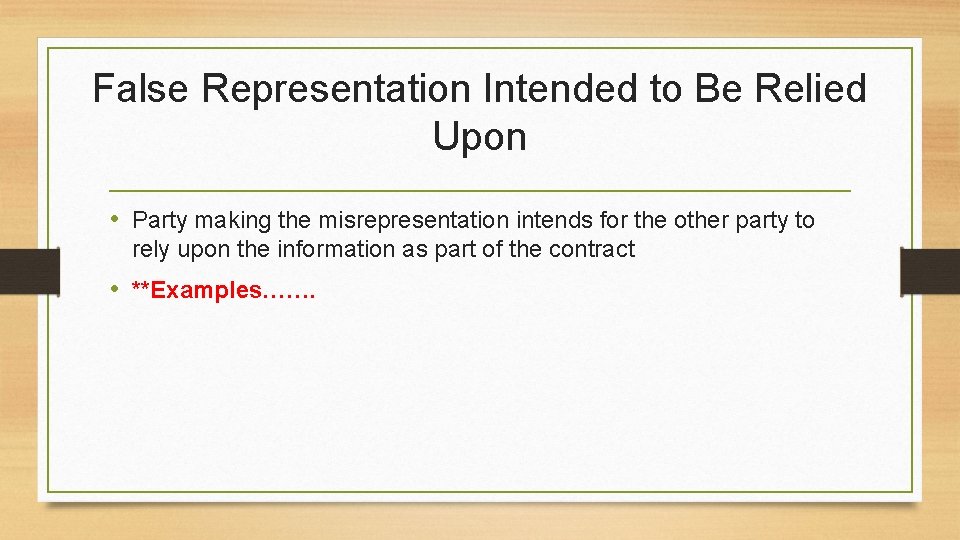 False Representation Intended to Be Relied Upon

• Party making the misrepresentation intends for the other party to rely upon the information as part of the contract

• **Examples…….